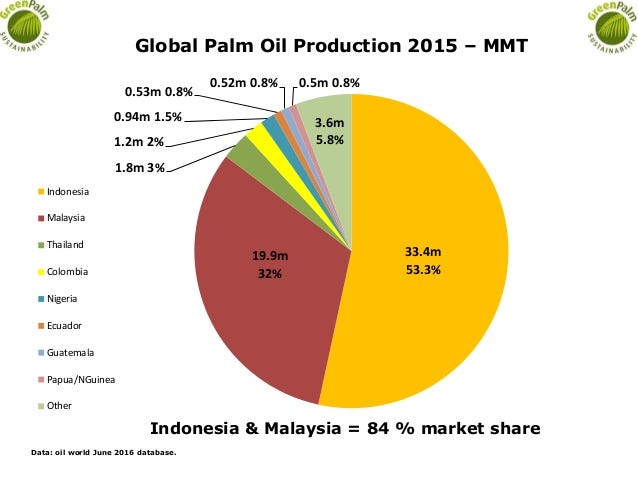 GreenPalm SUSTAINABILITY

GreenPalm SUSTAINABILITY

Global Palm Oil Production 2015 – MMT

0.53m 0.8%

0.52m 0.8%

0.5m 0.8%

0.94m 1.5%

1.2m 2%

1.8m 3%

3.6m 5.8%

19.9m 32%

33.4m 53.3%

Indonesia
Malaysia
Thailand
Colombia
Nigeria
Ecuador
Guatemala
Papua/NGuinea
Other

Indonesia & Malaysia = 84 % market share

Data: oil world June 2016 database.